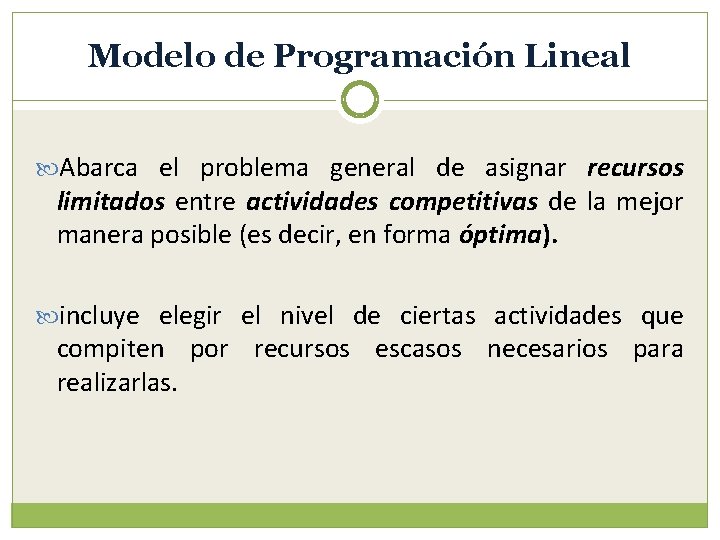 Modelo de Programación Lineal

Abarca el problema general de asignar recursos limitados entre actividades competitivas de la mejor manera posible (es decir, en forma óptima).

incluye elegir el nivel de ciertas actividades que compiten por recursos escasos necesarios para realizarlas.